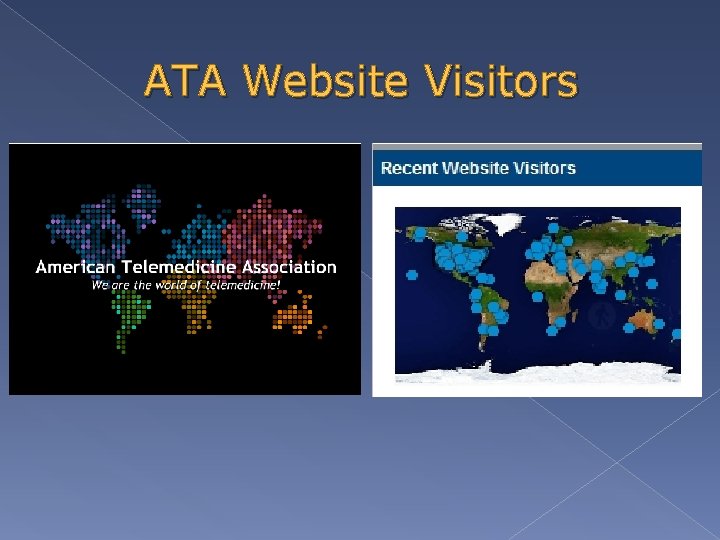 ATA Website Visitors

American Telemedicine Association
We are the world of telemedicine!

Recent Website Visitors